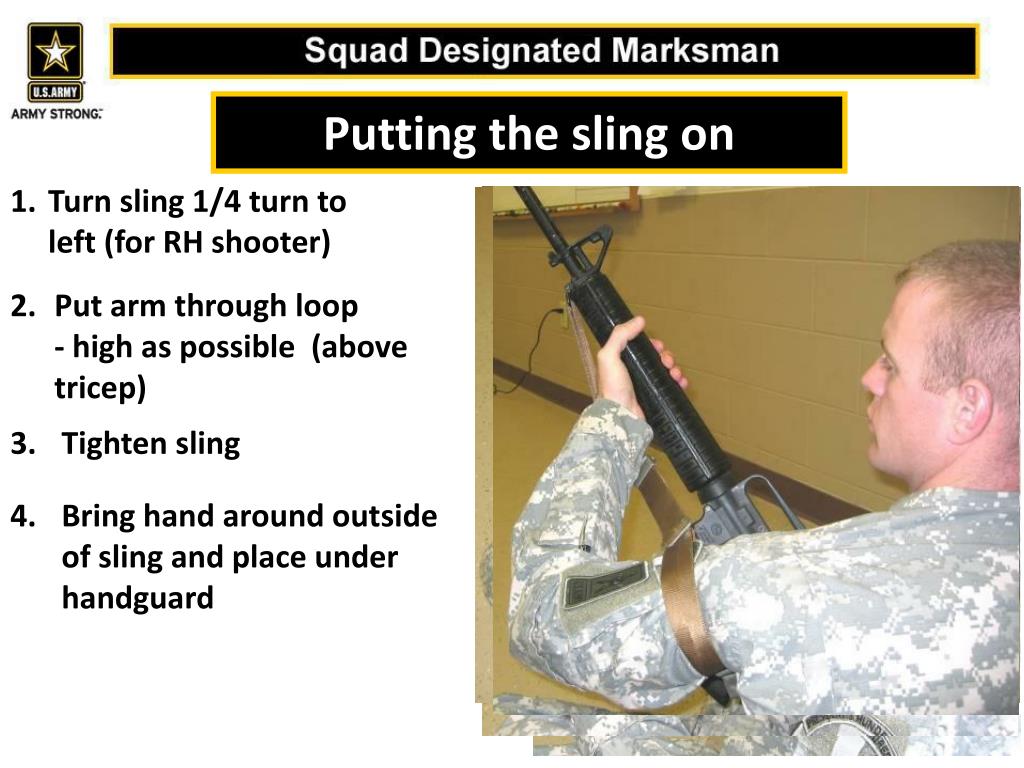 U.S.ARMY
ARMY STRONG.

Squad Designated Marksman

Putting the sling on

1. Turn sling 1/4 turn to left (for RH shooter)

2. Put arm through loop - high as possible (above tricep)

3. Tighten sling

4. Bring hand around outside of sling and place under handguard